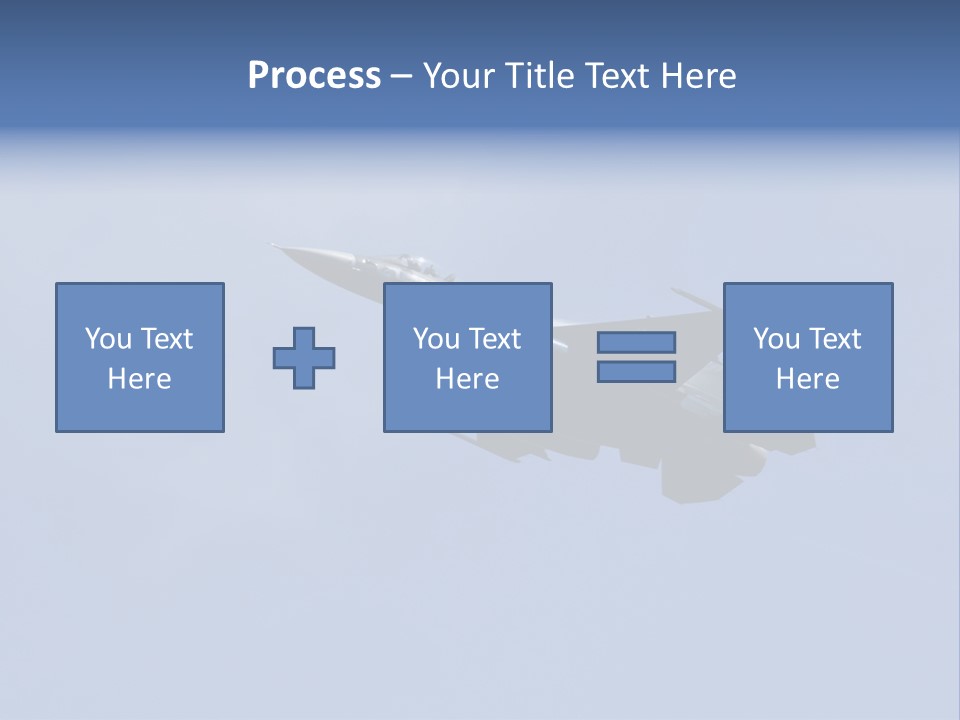 Process – Your Title Text Here

You Text Here

You Text Here

You Text Here